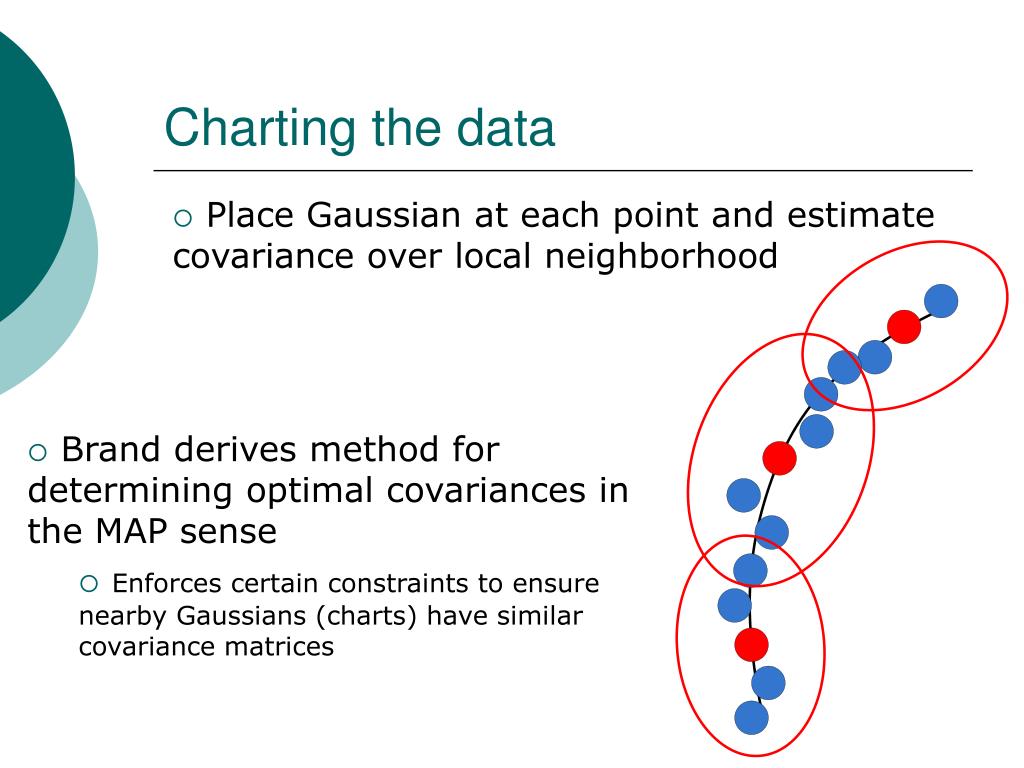 Charting the data

○ Place Gaussian at each point and estimate covariance over local neighborhood

○ Brand derives method for determining optimal covariances in the MAP sense

○ Enforces certain constraints to ensure nearby Gaussians (charts) have similar covariance matrices